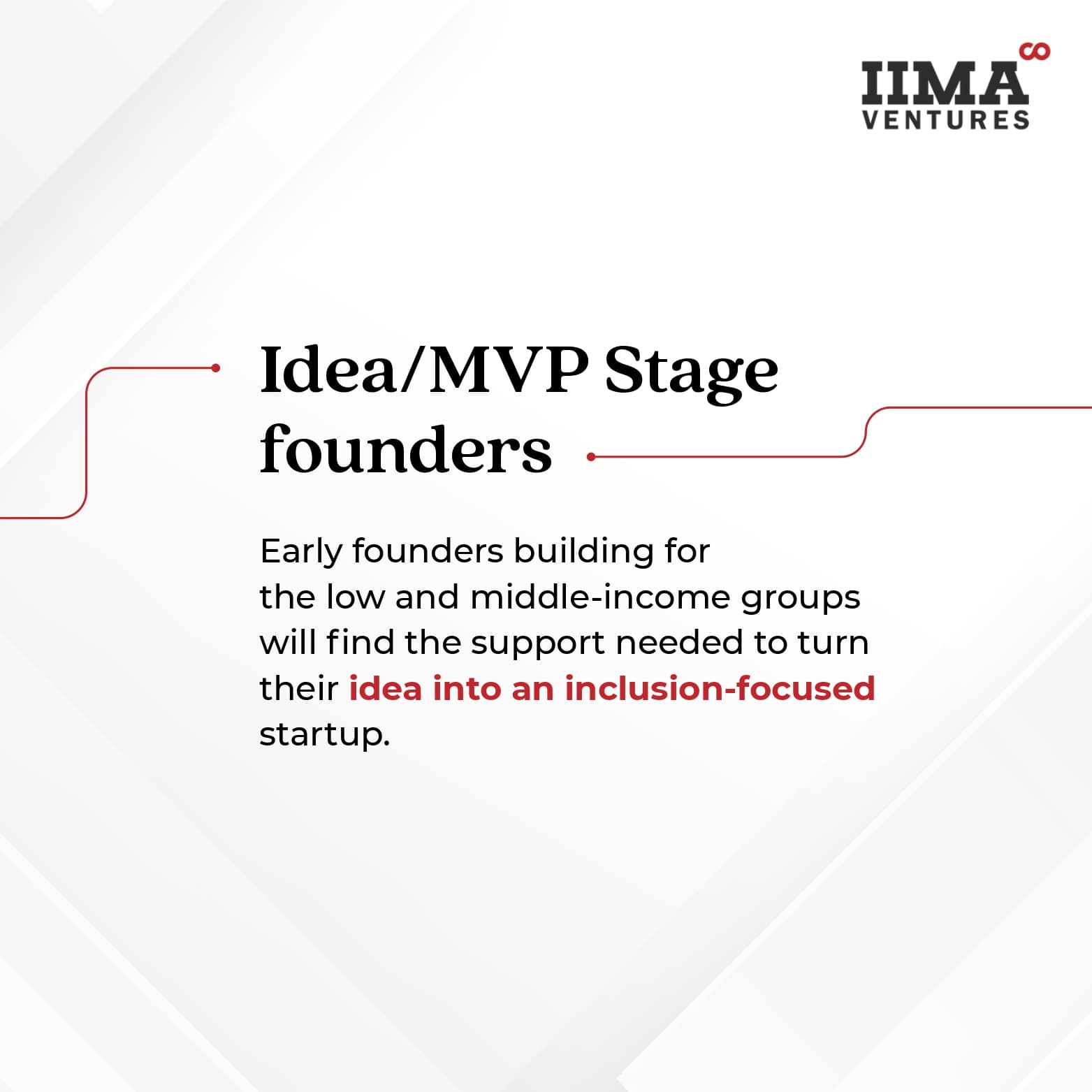 IIMA VENTURES

Idea/MVP Stage founders

Early founders building for the low and middle-income groups will find the support needed to turn their idea into an inclusion-focused startup.